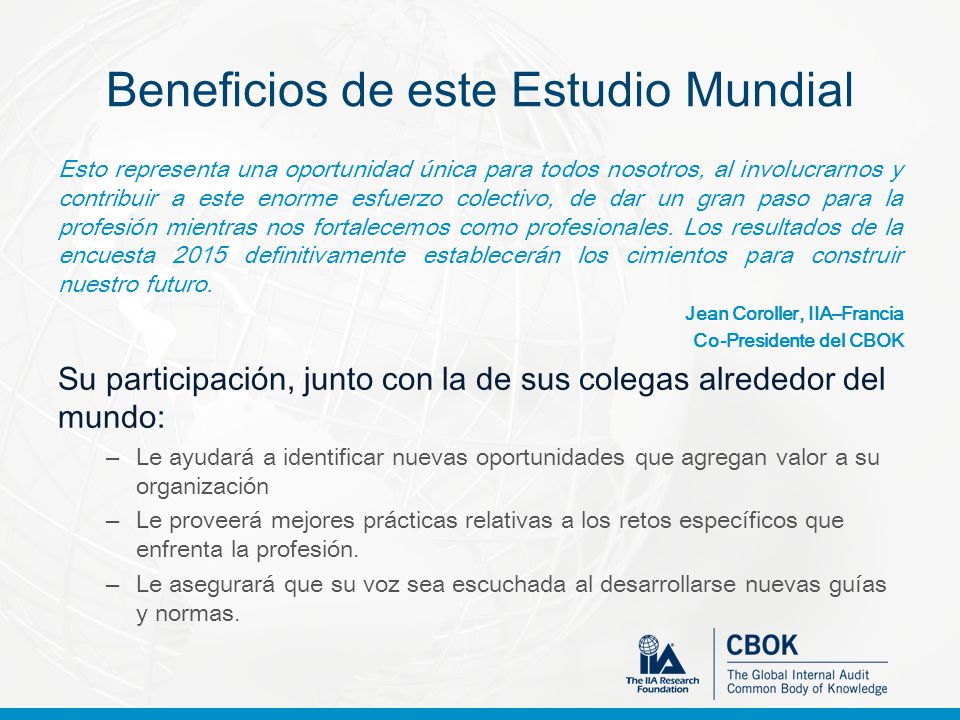 Beneficios de este Estudio Mundial

Esto representa una oportunidad única para todos nosotros, al involucrarnos y contribuir a este enorme esfuerzo colectivo, de dar un gran paso para la profesión mientras nos fortalecemos como profesionales. Los resultados de la encuesta 2015 definitivamente establecerán los cimientos para construir nuestro futuro.

Jean Coroller, IIA–Francia
Co-Presidente del CBOK

Su participación, junto con la de sus colegas alrededor del mundo:

– Le ayudará a identificar nuevas oportunidades que agregan valor a su organización
– Le proveerá mejores prácticas relativas a los retos específicos que enfrenta la profesión.
– Le asegurará que su voz sea escuchada al desarrollarse nuevas guías y normas.

IIA
The IIA Research Foundation

CBOK
The Global Internal Audit Common Body of Knowledge